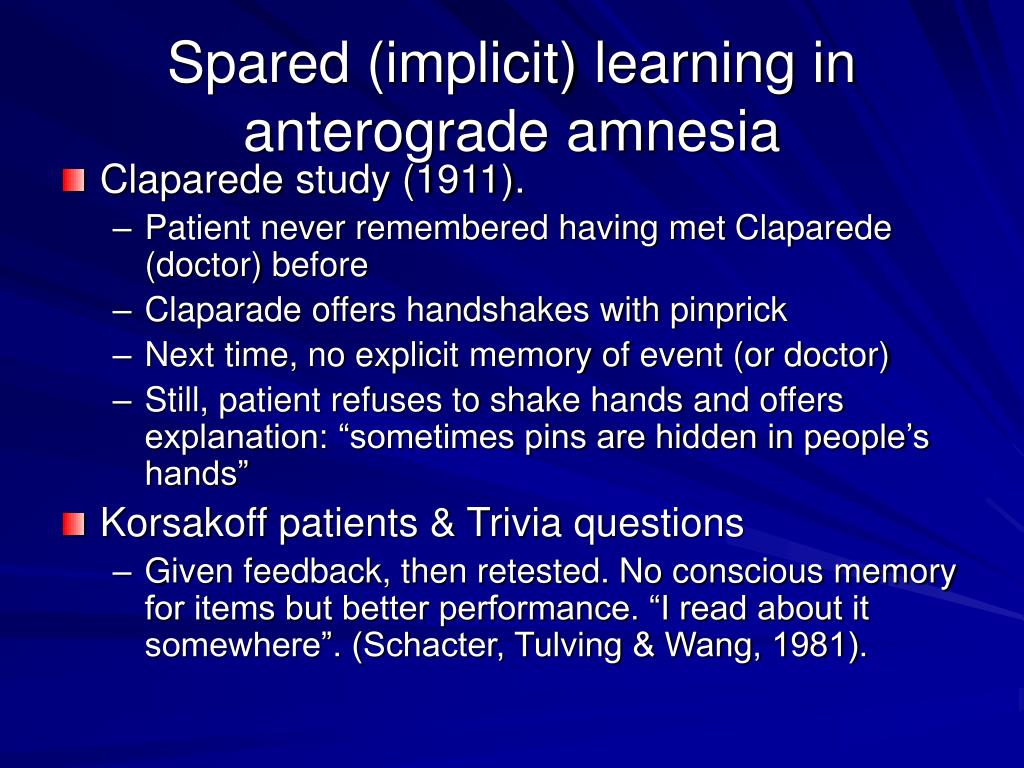 Spared (implicit) learning in anterograde amnesia

Claparede study (1911).

– Patient never remembered having met Claparede (doctor) before
– Claparade offers handshakes with pinprick
– Next time, no explicit memory of event (or doctor)
– Still, patient refuses to shake hands and offers explanation: “sometimes pins are hidden in people’s hands”

Korsakoff patients & Trivia questions

– Given feedback, then retested. No conscious memory for items but better performance. “I read about it somewhere”. (Schacter, Tulving & Wang, 1981).